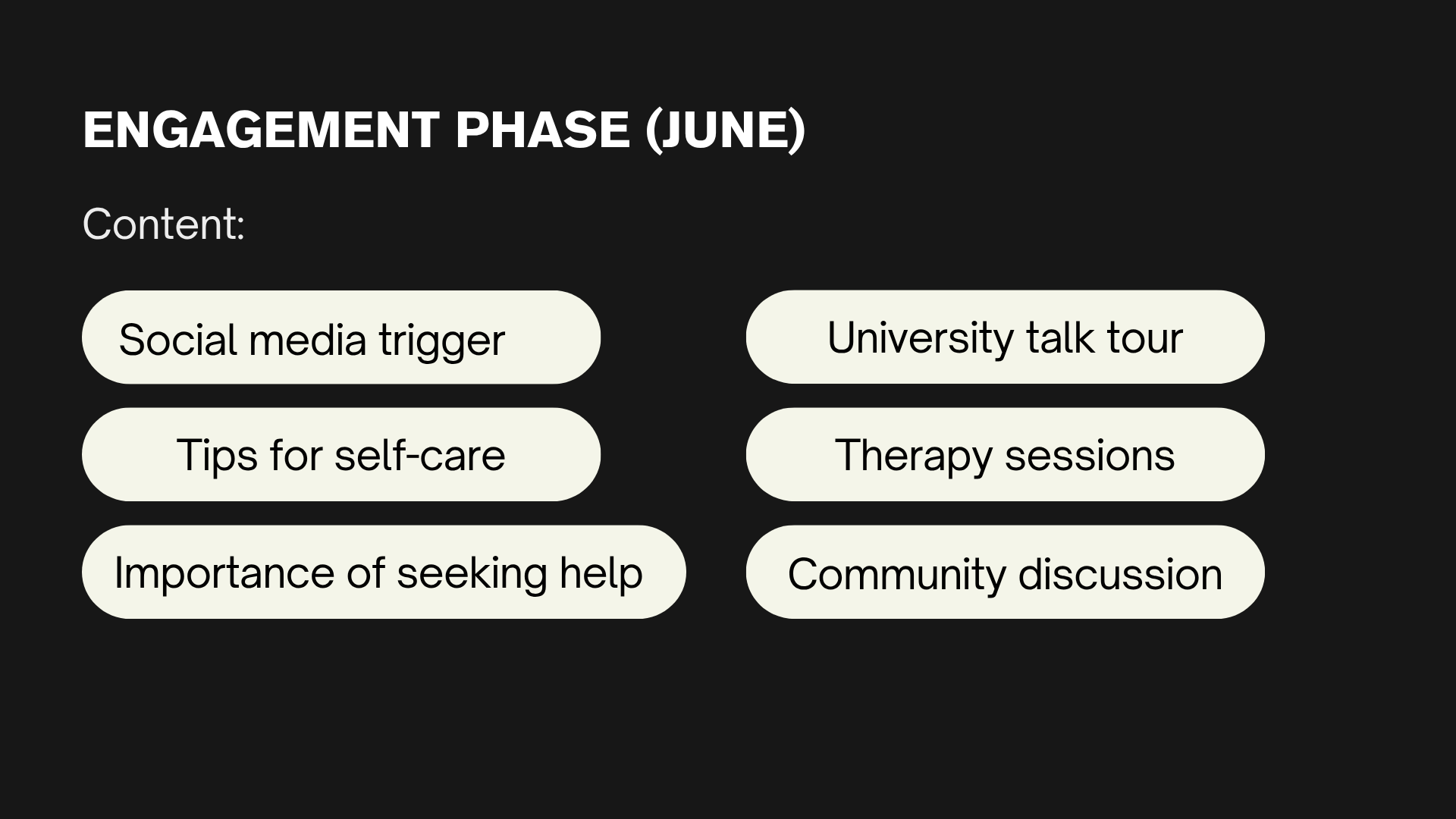 ENGAGEMENT PHASE (JUNE)

Content:

Social media trigger

Tips for self-care

Importance of seeking help

University talk tour

Therapy sessions

Community discussion